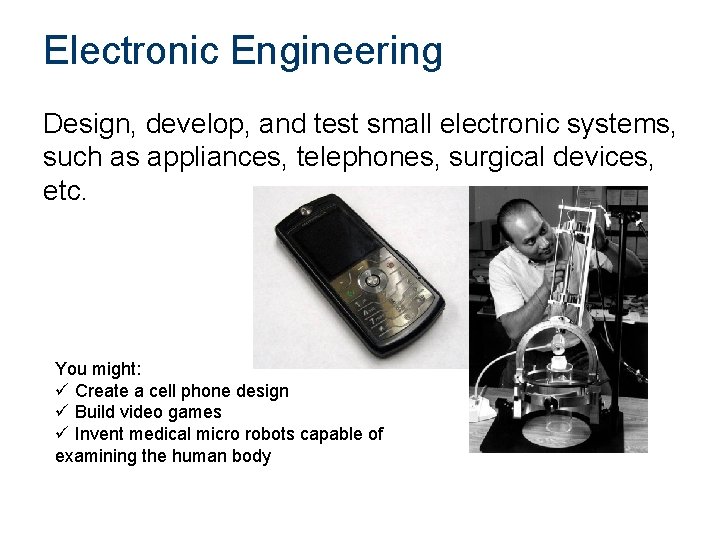 Electronic Engineering

Design, develop, and test small electronic systems, such as appliances, telephones, surgical devices, etc.

You might:
✓ Create a cell phone design
✓ Build video games
✓ Invent medical micro robots capable of examining the human body